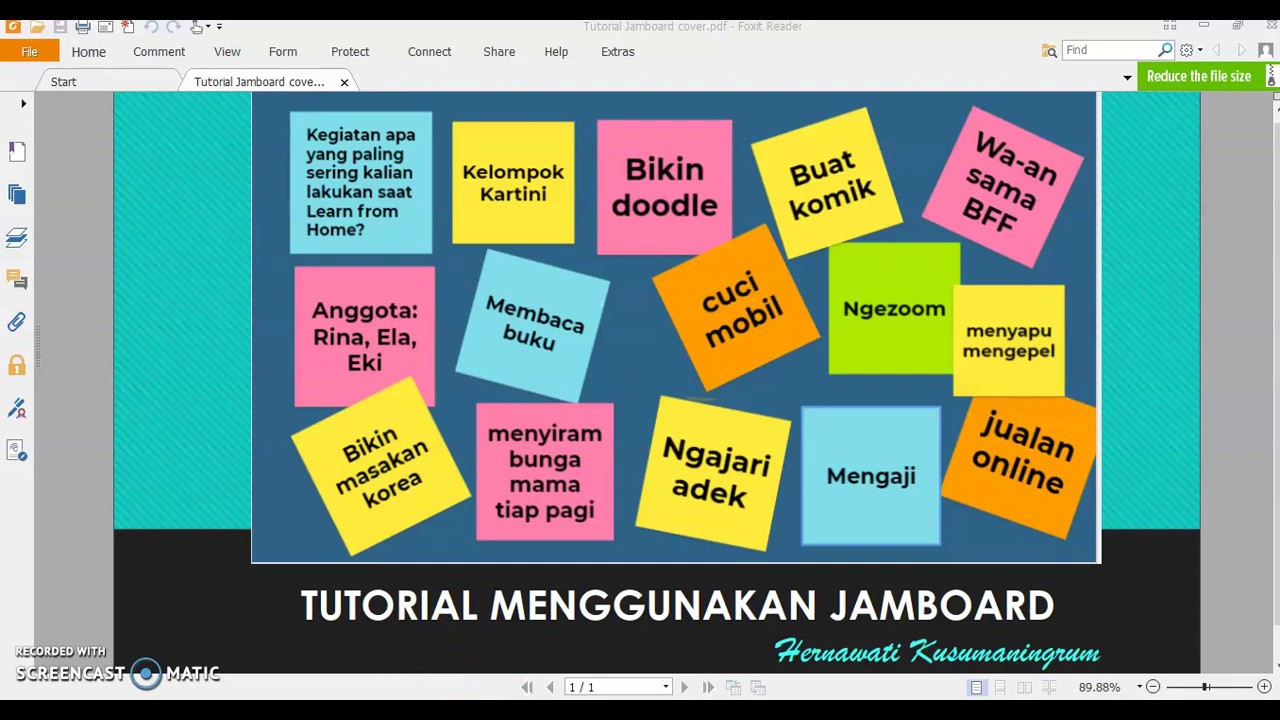 Tutorial Jamboard cover.pdf - Foxit Reader

File Home Comment View Form Protect Connect Share Help Extras

Find

Start Tutorial Jamboard cove...

Reduce the file size

Kegiatan apa yang paling sering kalian lakukan saat Learn from Home?

Kelompok Kartini

Bikin doodle

Buat komik

Wa-an sama BFF

Anggota: Rina, Ela, Eki

Membaca buku

cuci mobil

Ngezoom

menyapu mengepel

Bikin masakan korea

menyiram bunga mama tiap pagi

Ngajari adek

Mengaji

jualan online

TUTORIAL MENGGUNAKAN JAMBOARD

Hernawati Kusumaningrum

RECORDED WITH SCREENCAST MATIC

1 / 1

89.88%